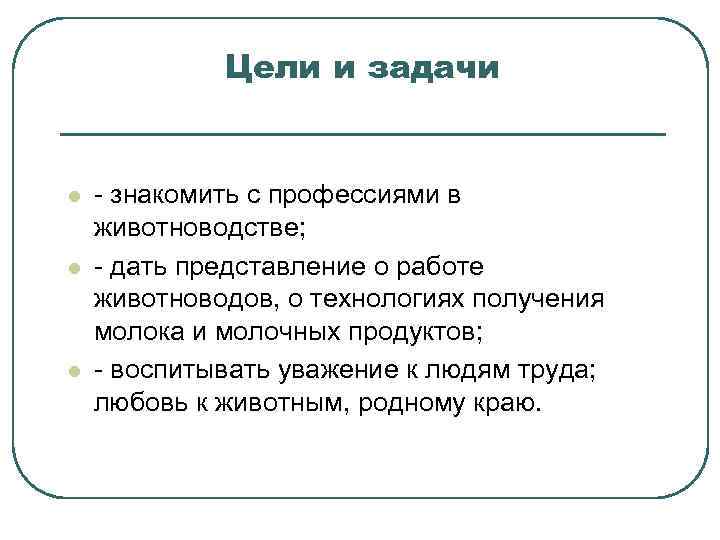 Цели и задачи

- знакомить с профессиями в животноводстве;

- дать представление о работе животноводов, о технологиях получения молока и молочных продуктов;

- воспитывать уважение к людям труда; любовь к животным, родному краю.